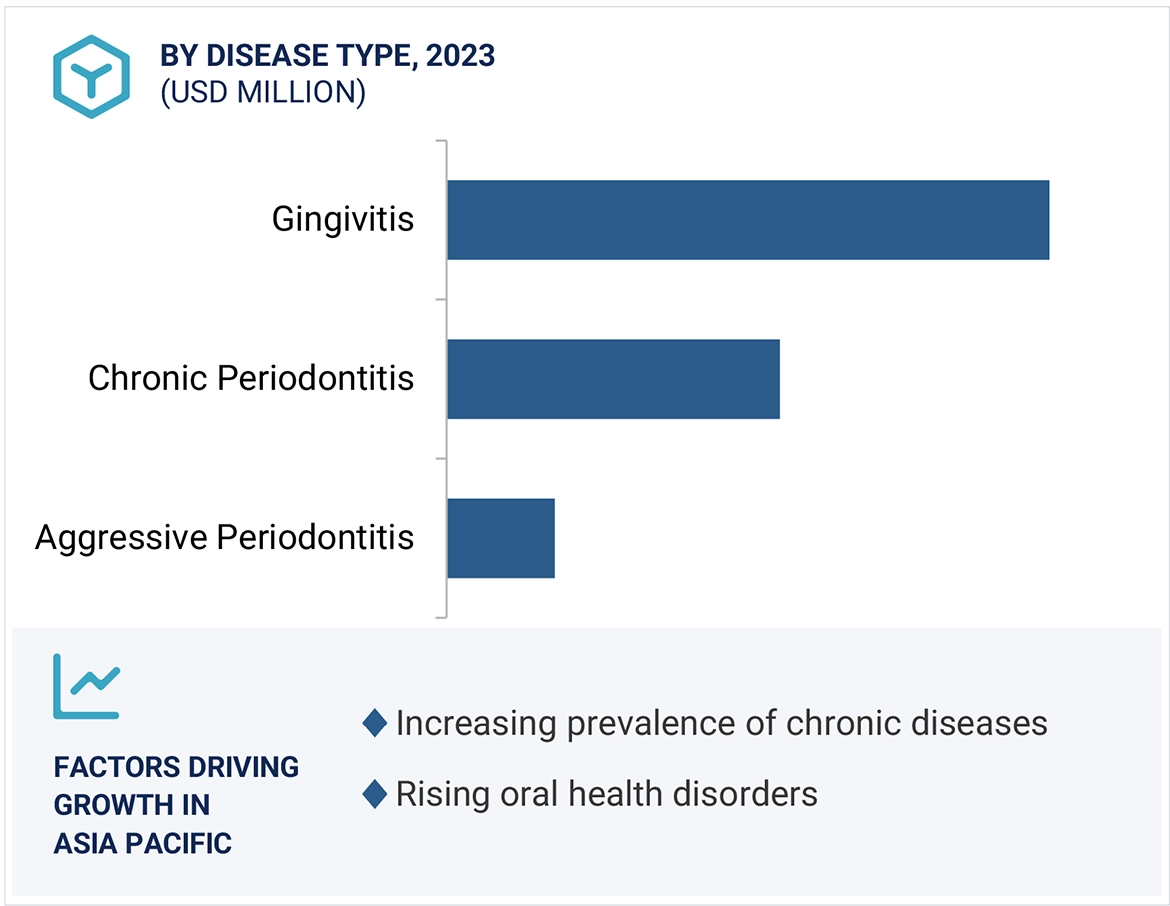 BY DISEASE TYPE, 2023
(USD MILLION)

Gingivitis

Chronic Periodontitis

Aggressive Periodontitis

FACTORS DRIVING GROWTH IN ASIA PACIFIC

◆ Increasing prevalence of chronic diseases

◆ Rising oral health disorders